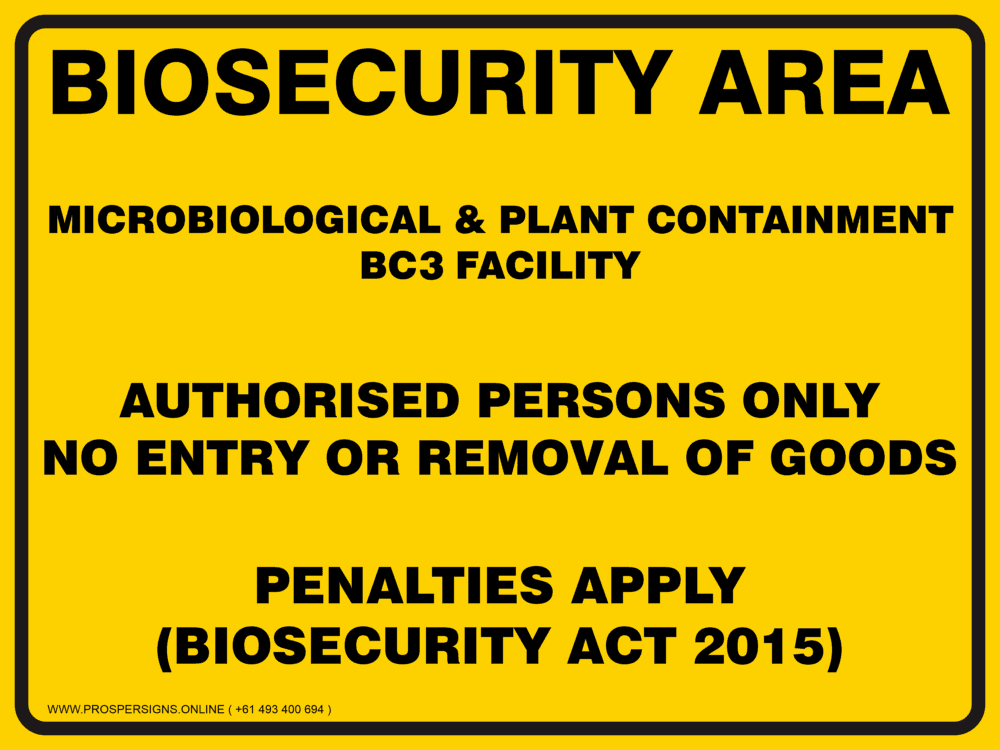 BIOSECURITY AREA

MICROBIOLOGICAL & PLANT CONTAINMENT
BC3 FACILITY

AUTHORISED PERSONS ONLY
NO ENTRY OR REMOVAL OF GOODS

PENALTIES APPLY
(BIOSECURITY ACT 2015)

WWW.PROSPERSIGNS.ONLINE ( +61 493 400 694 )